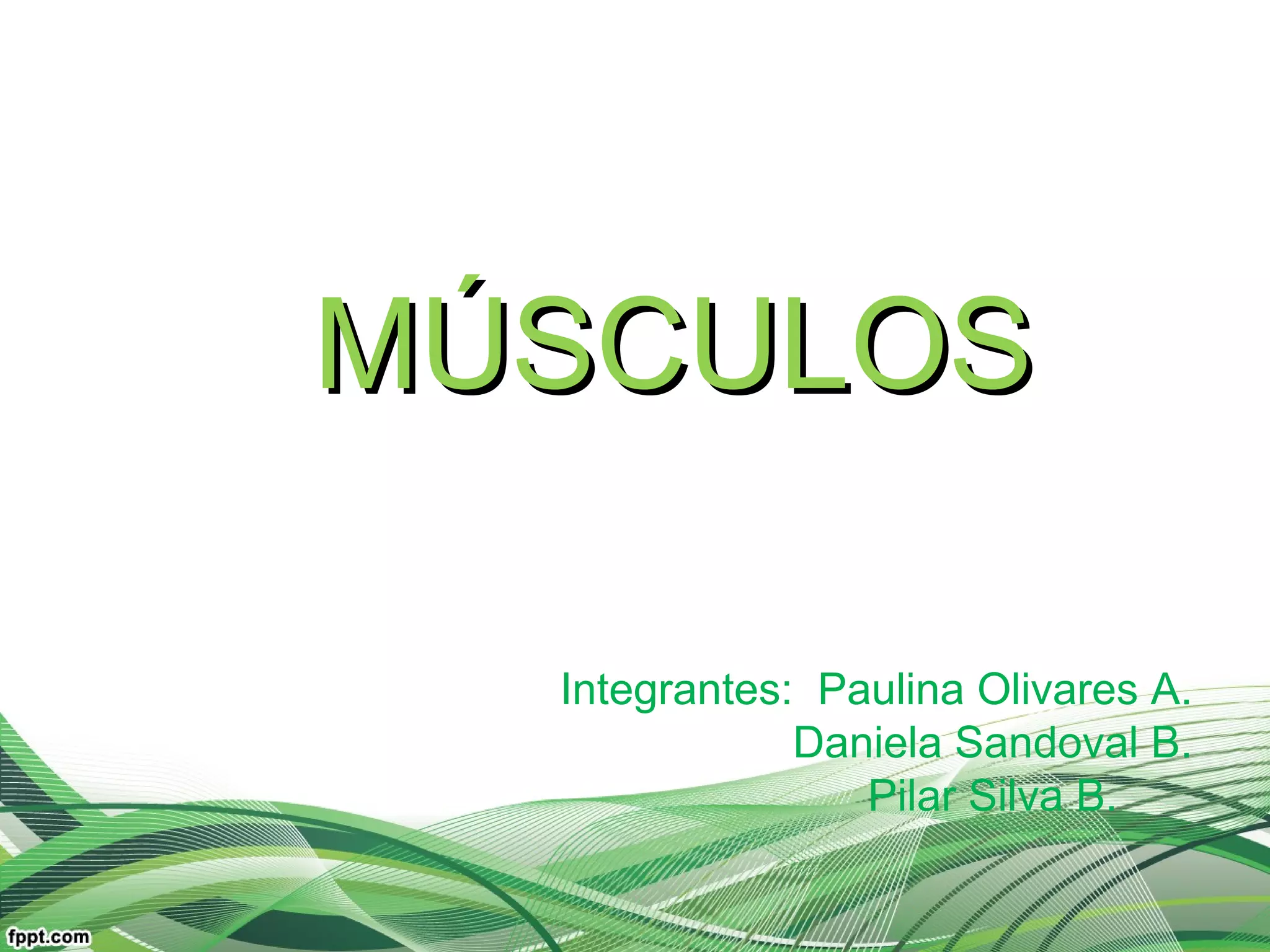 MÚSCULOS

Integrantes: Paulina Olivares A.
Daniela Sandoval B.
Pilar Silva B.

fppt.com